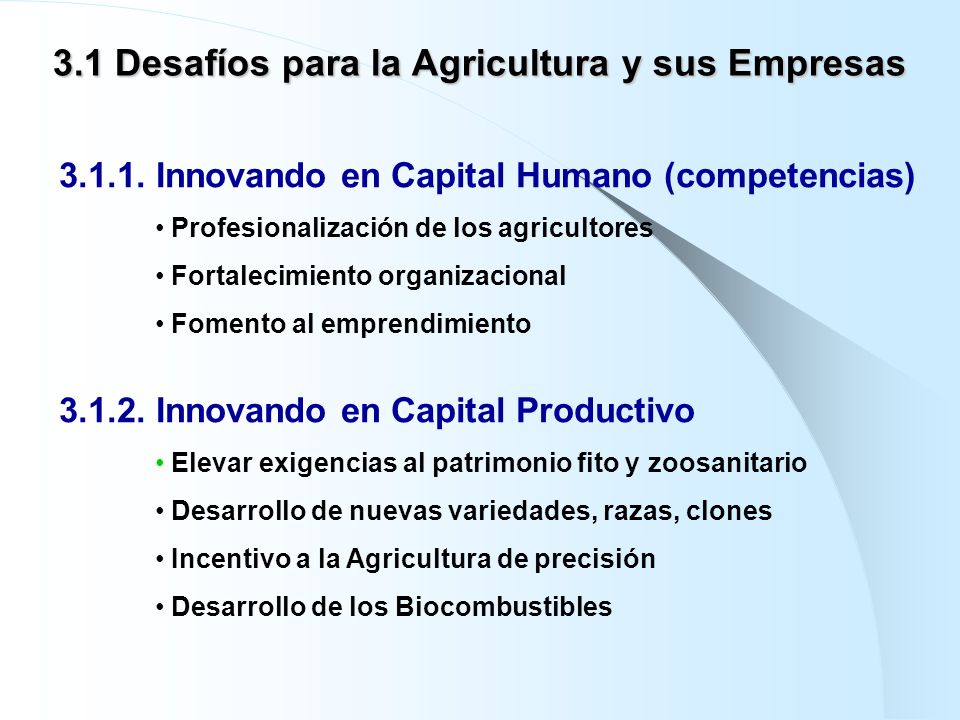 3.1 Desafíos para la Agricultura y sus Empresas

3.1.1. Innovando en Capital Humano (competencias)

• Profesionalización de los agricultores
• Fortalecimiento organizacional
• Fomento al emprendimiento

3.1.2. Innovando en Capital Productivo

• Elevar exigencias al patrimonio fito y zoosanitario
• Desarrollo de nuevas variedades, razas, clones
• Incentivo a la Agricultura de precisión
• Desarrollo de los Biocombustibles